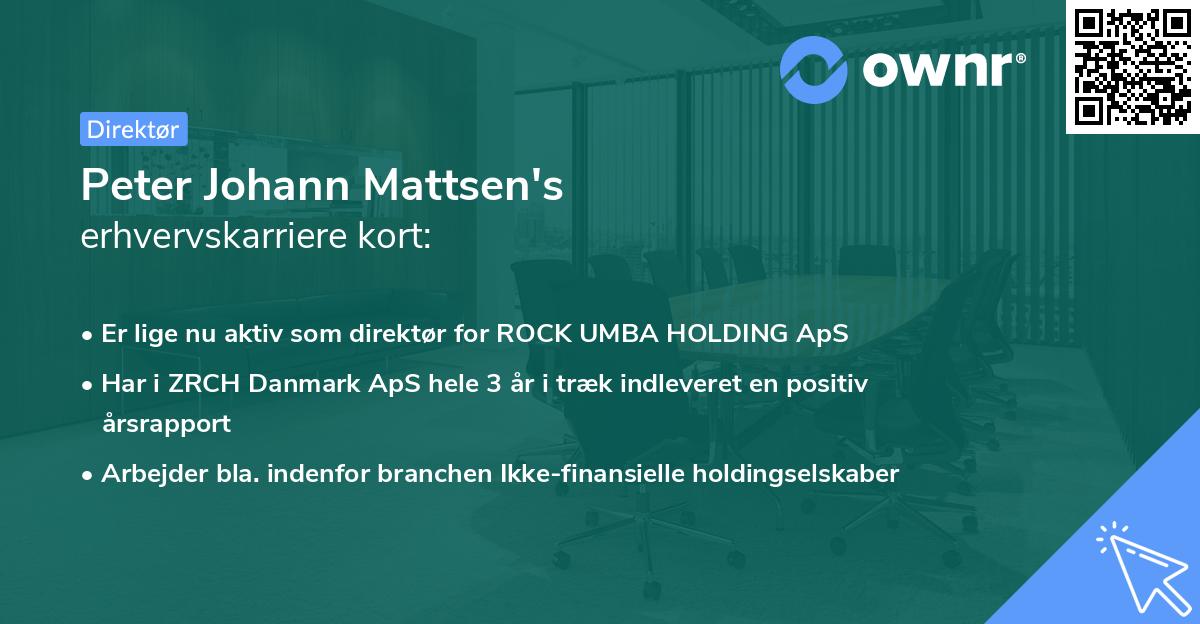 ownr®

Direktør

Peter Johann Mattsen's
erhvervskarriere kort:

• Er lige nu aktiv som direktør for ROCK UMBA HOLDING ApS
• Har i ZRCH Danmark ApS hele 3 år i træk indleveret en positiv årsrapport
• Arbejder bla. indenfor branchen Ikke-finansielle holdingselskaber